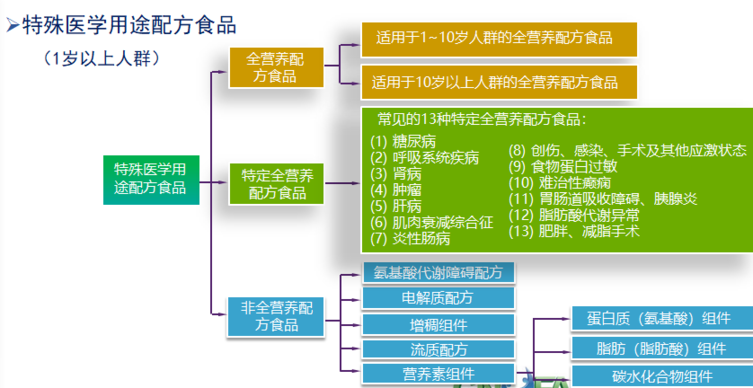 ➢特殊医学用途配方食品

（1岁以上人群）

特殊医学用途配方食品

全营养配方食品

适用于1~10岁人群的全营养配方食品

适用于10岁以上人群的全营养配方食品

特定全营养配方食品

常见的13种特定全营养配方食品：

(1) 糖尿病
(2) 呼吸系统疾病
(3) 肾病
(4) 肿瘤
(5) 肝病
(6) 肌肉衰减综合征
(7) 炎性肠病

(8) 创伤、感染、手术及其他应激状态
(9) 食物蛋白过敏
(10) 难治性癫痫
(11) 胃肠道吸收障碍、胰腺炎
(12) 脂肪酸代谢异常
(13) 肥胖、减脂手术

非全营养配方食品

氨基酸代谢障碍配方

电解质配方

增稠组件

流质配方

营养素组件

蛋白质（氨基酸）组件

脂肪（脂肪酸）组件

碳水化合物组件